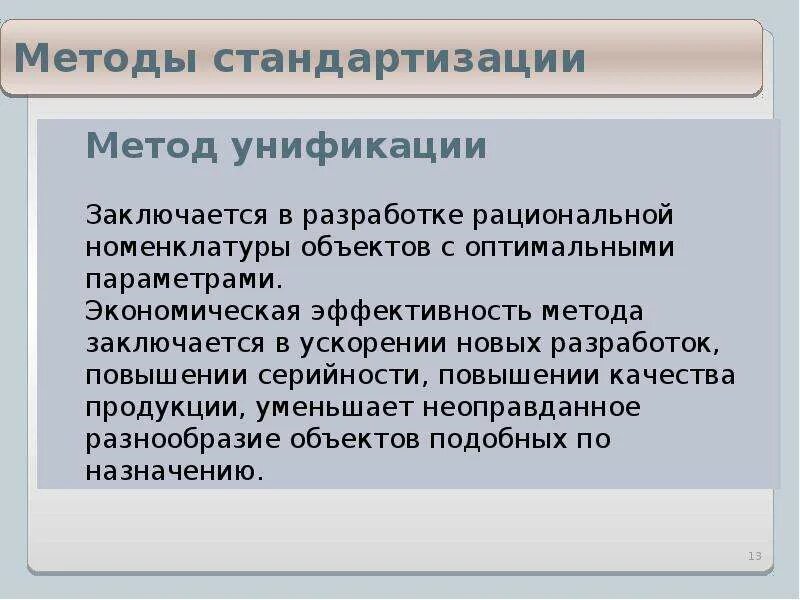 Методы стандартизации

Метод унификации

Заключается в разработке рациональной номенклатуры объектов с оптимальными параметрами.
Экономическая эффективность метода заключается в ускорении новых разработок, повышении серийности, повышении качества продукции, уменьшает неоправданное разнообразие объектов подобных по назначению.

13